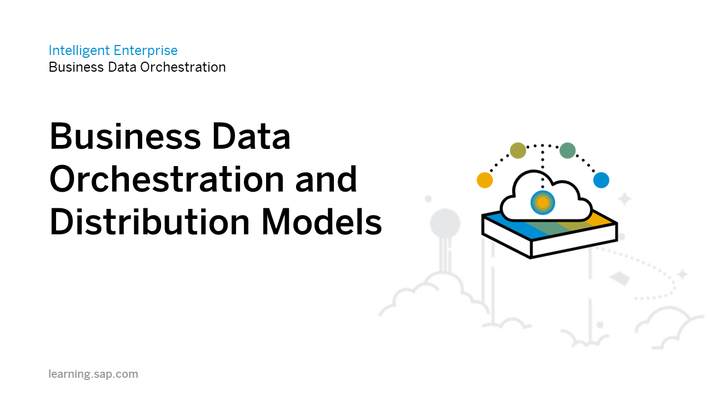 Intelligent Enterprise
Business Data Orchestration

Business Data Orchestration and Distribution Models

learning.sap.com